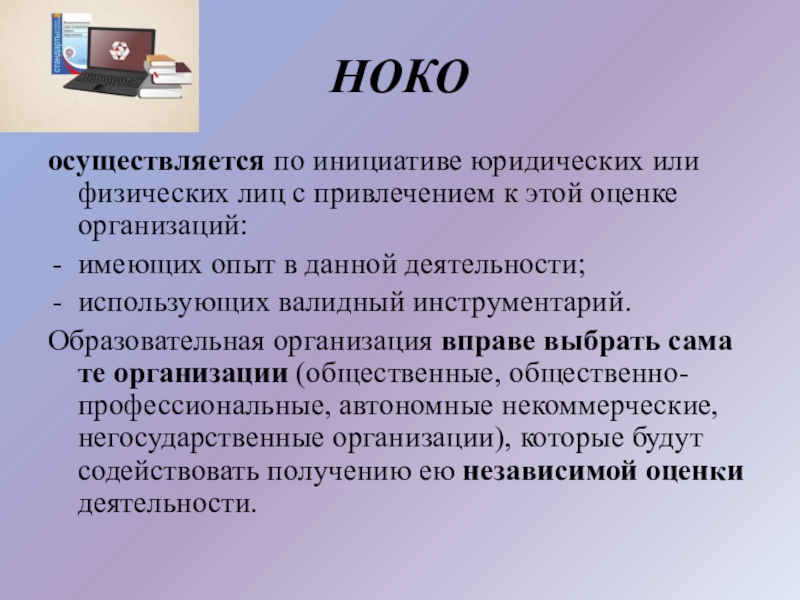 СТАНДАРТЫ

НОКО

осуществляется по инициативе юридических или физических лиц с привлечением к этой оценке организаций:

- имеющих опыт в данной деятельности;
- использующих валидный инструментарий.

Образовательная организация вправе выбрать сама те организации (общественные, общественно-профессиональные, автономные некоммерческие, негосударственные организации), которые будут содействовать получению ею независимой оценки деятельности.